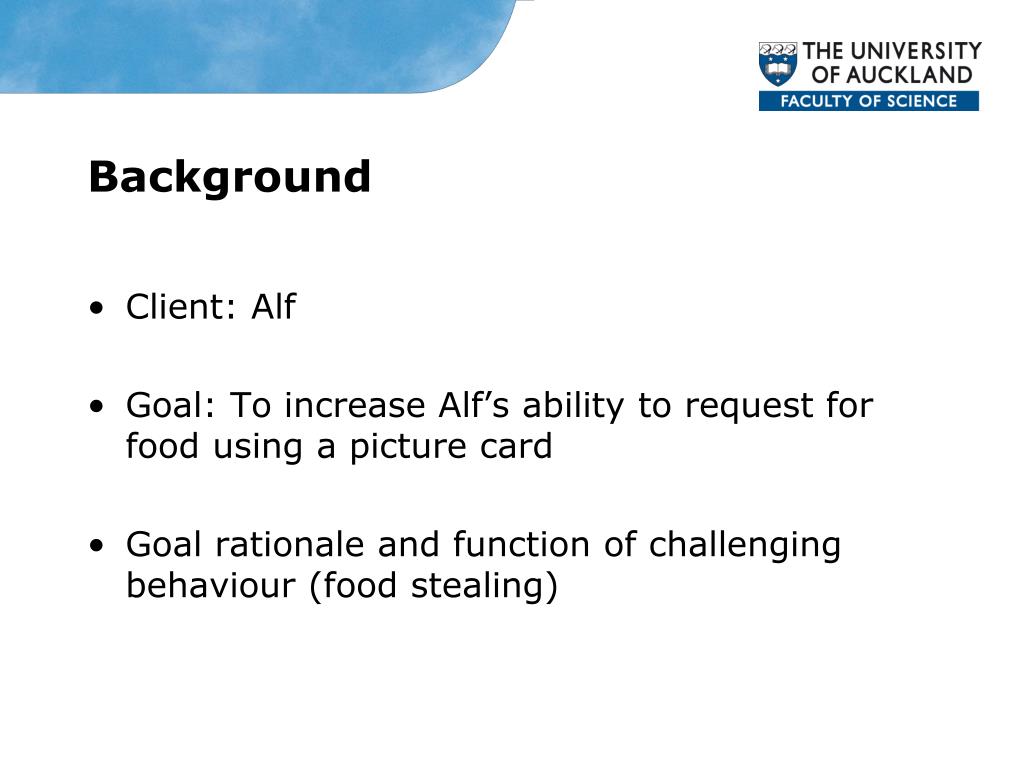 THE UNIVERSITY OF AUCKLAND
FACULTY OF SCIENCE

Background

• Client: Alf

• Goal: To increase Alf’s ability to request for food using a picture card

• Goal rationale and function of challenging behaviour (food stealing)